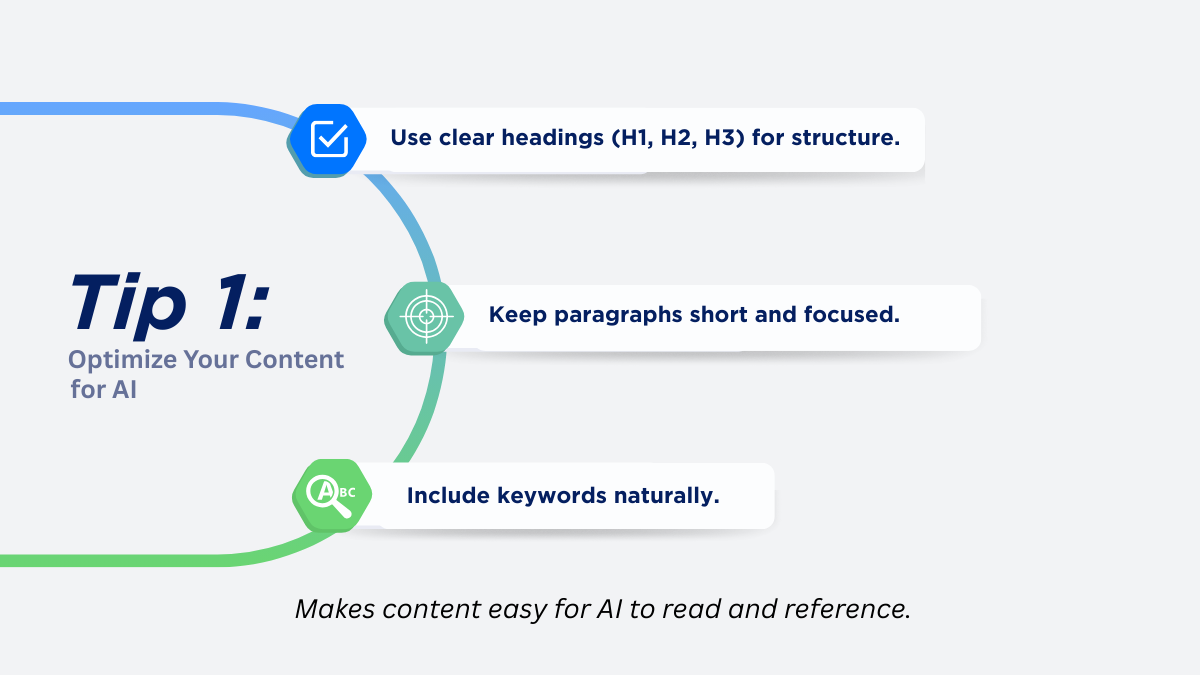 Tip 1:
Optimize Your Content for AI

Use clear headings (H1, H2, H3) for structure.

Keep paragraphs short and focused.

ABC

Include keywords naturally.

Makes content easy for AI to read and reference.